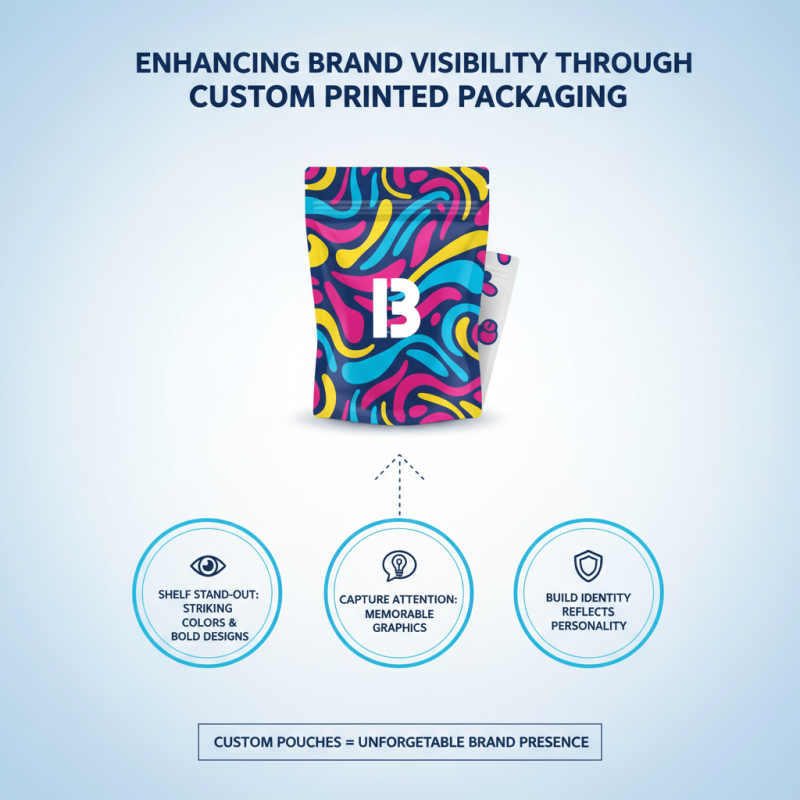 ENHANCING BRAND VISIBILITY THROUGH CUSTOM PRINTED PACKAGING

B

SHELF STAND-OUT: STRIKING COLORS & BOLD DESIGNS

CAPTURE ATTENTION: MEMORABLE GRAPHICS

BUILD IDENTITY REFLECTS PERSONALITY

CUSTOM POUCHES = UNFORGETABLE BRAND PRESENCE